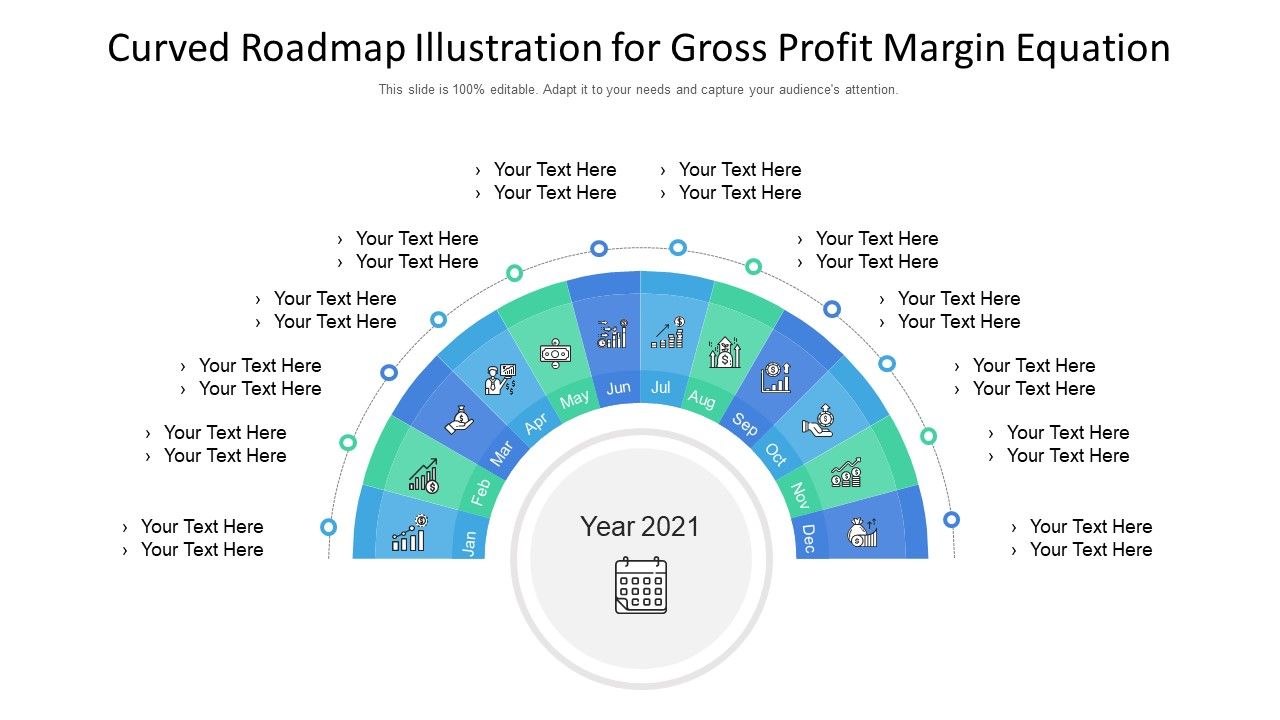 Curved Roadmap Illustration for Gross Profit Margin Equation

This slide is 100% editable. Adapt it to your needs and capture your audience's attention.

› Your Text Here
› Your Text Here

› Your Text Here
› Your Text Here

› Your Text Here
› Your Text Here

› Your Text Here
› Your Text Here

› Your Text Here
› Your Text Here

› Your Text Here
› Your Text Here

› Your Text Here
› Your Text Here

› Your Text Here
› Your Text Here

› Your Text Here
› Your Text Here

› Your Text Here
› Your Text Here

› Your Text Here
› Your Text Here

› Your Text Here
› Your Text Here

Jan
Feb
Mar
Apr
May
Jun
Jul
Aug
Sep
Oct
Nov
Dec

Year 2021